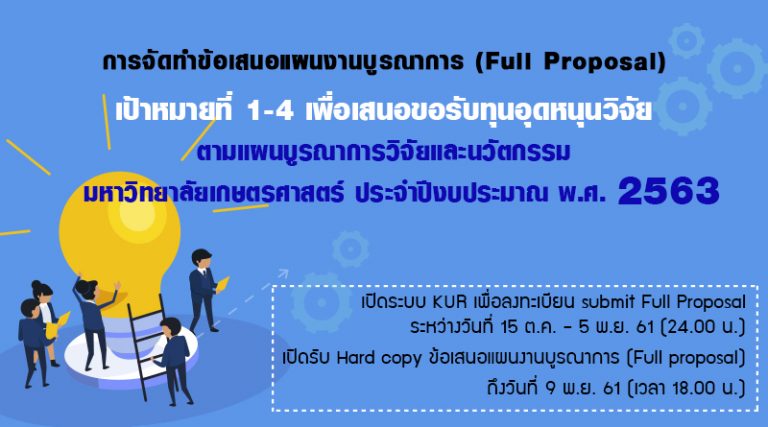 การจัดทำข้อเสนอแผนงานบูรณาการ (Full Proposal)

เป้าหมายที่ 1-4 เพื่อเสนอขอรับทุนอุดหนุนวิจัย

ตามแผนบูรณาการวิจัยและนวัตกรรม

มหาวิทยาลัยเกษตรศาสตร์ ประจำปีงบประมาณ พ.ศ. 2563

เปิดระบบ KUR เพื่อลงทะเบียน submit Full Proposal ระหว่างวันที่ 15 ต.ค. - 5 พ.ย. 61 (24.00 น.)

เปิดรับ Hard copy ข้อเสนอแผนงานบูรณาการ (Full proposal) ถึงวันที่ 9 พ.ย. 61 (เวลา 18.00 น.)